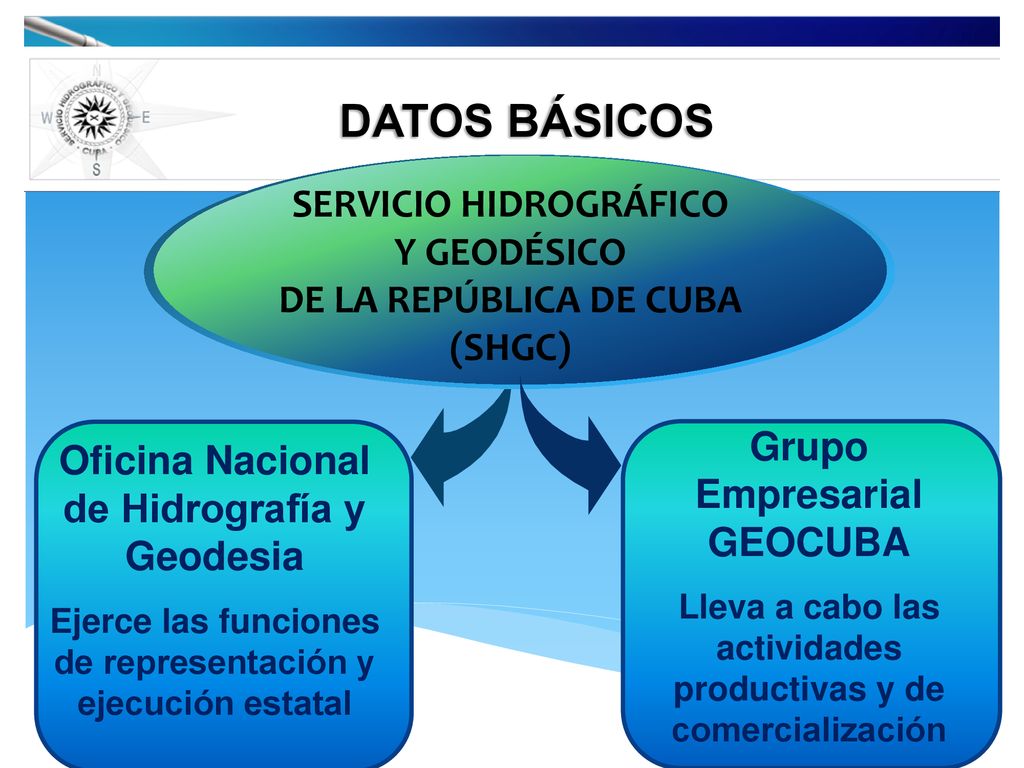 SERVICIO HIDROGRÁFICO Y GEODÉSICO CUBA

W E S

DATOS BÁSICOS

SERVICIO HIDROGRÁFICO
Y GEODÉSICO
DE LA REPÚBLICA DE CUBA
(SHGC)

Oficina Nacional de Hidrografía y Geodesia

Ejerce las funciones de representación y ejecución estatal

Grupo Empresarial GEOCUBA

Lleva a cabo las actividades productivas y de comercialización